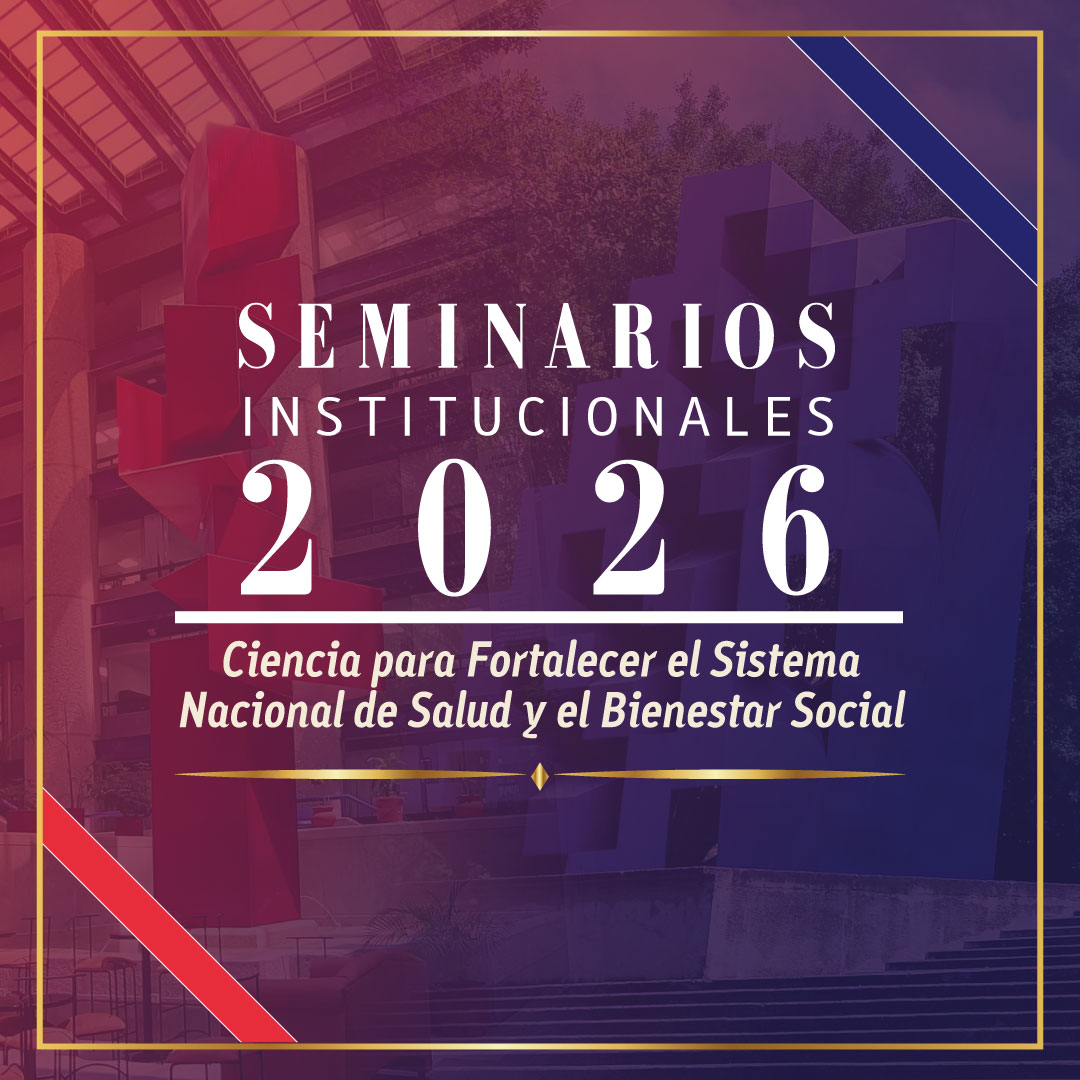 SEMINARIOS
INSTITUCIONALES
2026

Ciencia para Fortalecer el Sistema Nacional de Salud y el Bienestar Social